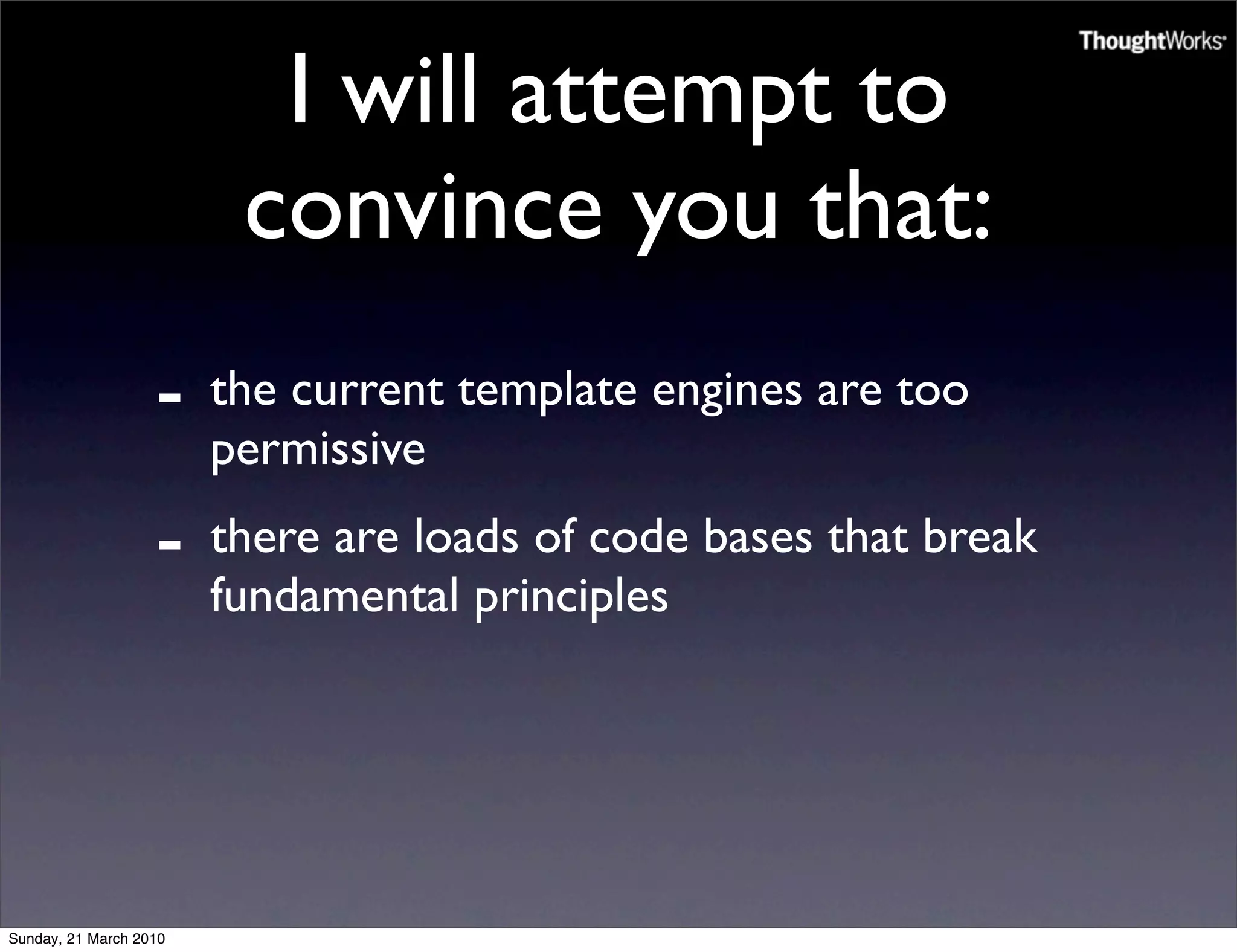 ThoughtWorks

I will attempt to convince you that:

- the current template engines are too permissive

- there are loads of code bases that break fundamental principles

Sunday, 21 March 2010